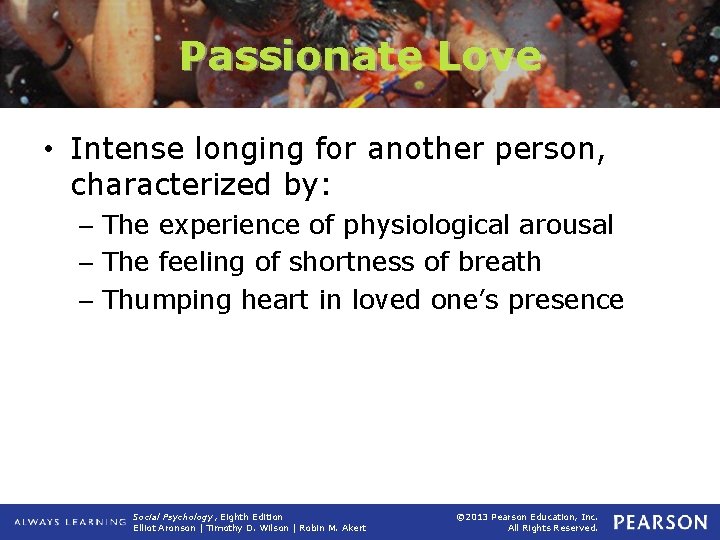 Passionate Love

• Intense longing for another person, characterized by:
– The experience of physiological arousal
– The feeling of shortness of breath
– Thumping heart in loved one's presence

ALWAYS LEARNING Social Psychology, Eighth Edition
Elliot Aronson | Timothy D. Wilson | Robin M. Akert

©2013 Pearson Education, Inc.
All Rights Reserved.

PEARSON